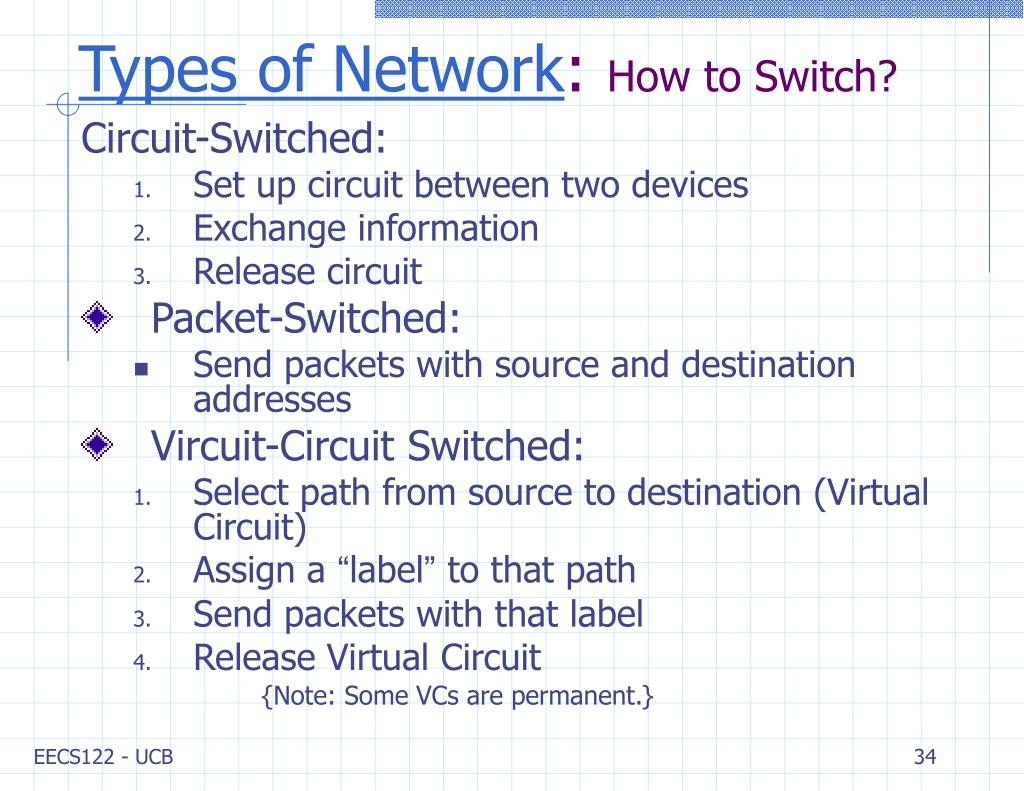 Types of Network: How to Switch?

Circuit-Switched:

1. Set up circuit between two devices
2. Exchange information
3. Release circuit

Packet-Switched:

- Send packets with source and destination addresses

Vircuit-Circuit Switched:

1. Select path from source to destination (Virtual Circuit)
2. Assign a “label” to that path
3. Send packets with that label
4. Release Virtual Circuit

{Note: Some VCs are permanent.}

EECS122 - UCB

34